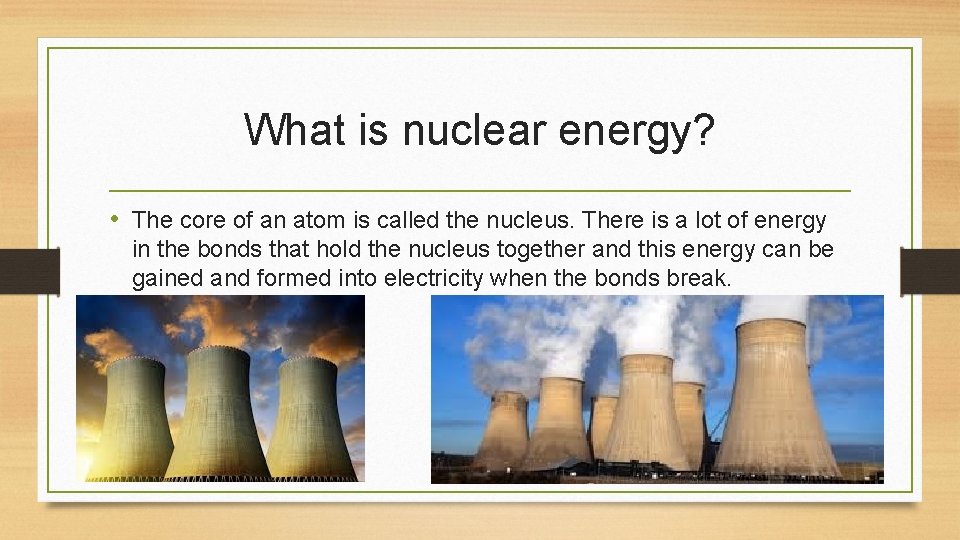 What is nuclear energy?

• The core of an atom is called the nucleus. There is a lot of energy in the bonds that hold the nucleus together and this energy can be gained and formed into electricity when the bonds break.